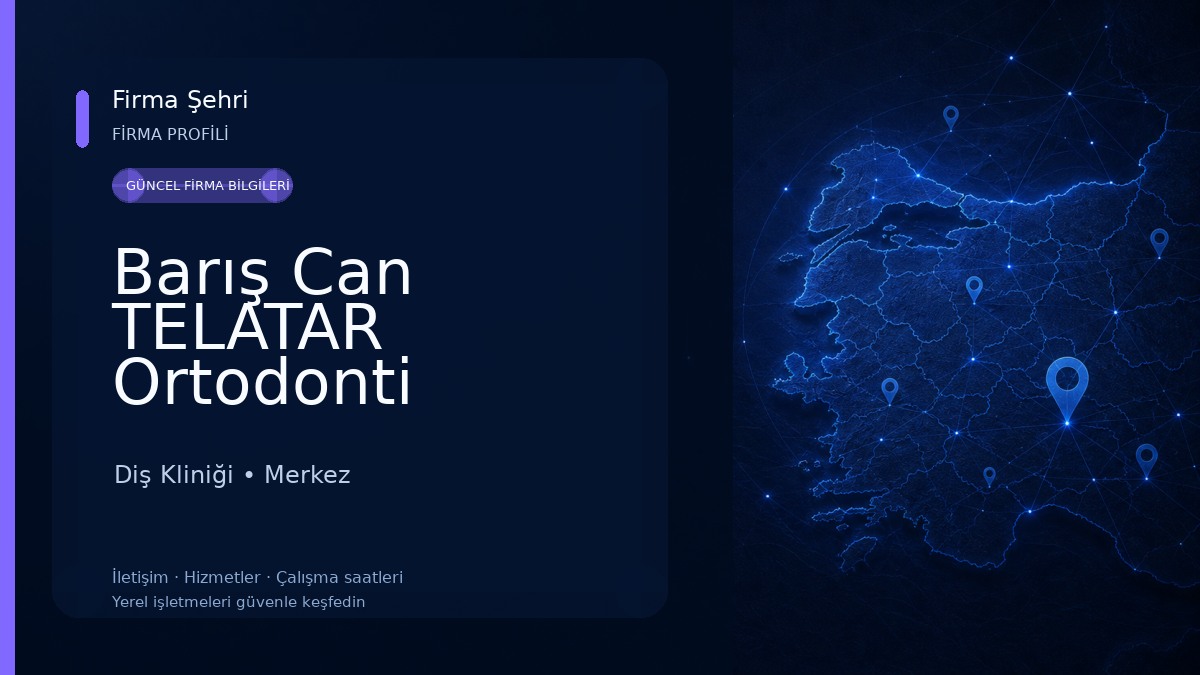 Firma Şehri
FİRMA PROFİLİ

GÜNCEL FİRMA BİLGİLERİ

Barış Can TELATAR Ortodonti

Diş Kliniği • Merkez

İletişim · Hizmetler · Çalışma saatleri
Yerel işletmeleri güvenle keşfedin